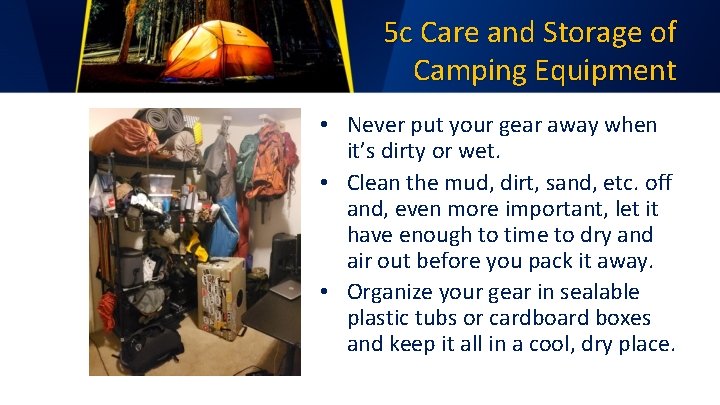 5c Care and Storage of Camping Equipment

• Never put your gear away when it's dirty or wet.
• Clean the mud, dirt, sand, etc. off and, even more important, let it have enough to time to dry and air out before you pack it away.
• Organize your gear in sealable plastic tubs or cardboard boxes and keep it all in a cool, dry place.